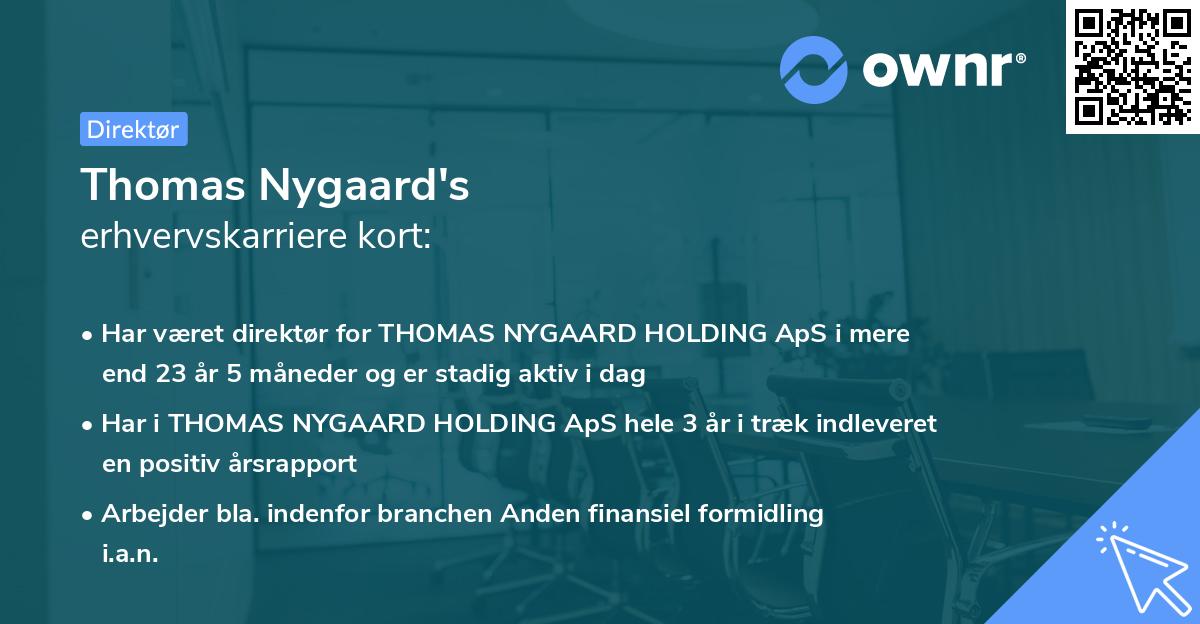 ownr®

Direktør

Thomas Nygaard's
erhvervskarriere kort:

• Har været direktør for THOMAS NYGAARD HOLDING ApS i mere end 23 år 5 måneder og er stadig aktiv i dag
• Har i THOMAS NYGAARD HOLDING ApS hele 3 år i træk indleveret en positiv årsrapport
• Arbejder bla. indenfor branchen Anden finansiel formidling i.a.n.